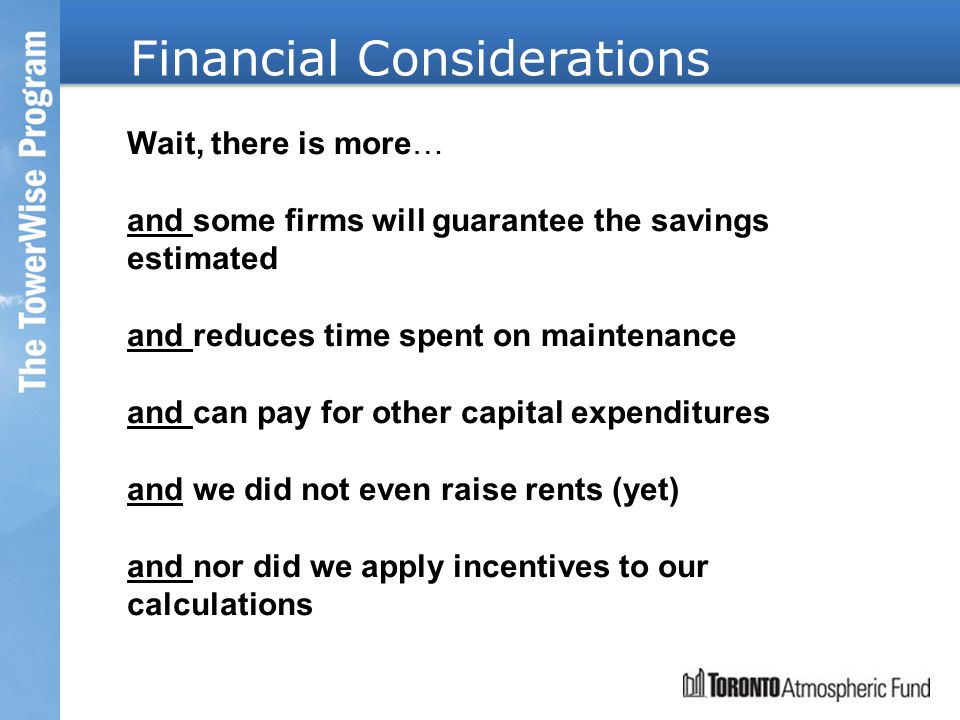 The TowerWise Program

Financial Considerations

Wait, there is more…

and some firms will guarantee the savings estimated

and reduces time spent on maintenance

and can pay for other capital expenditures

and we did not even raise rents (yet)

and nor did we apply incentives to our calculations

TORONTO Atmospheric Fund